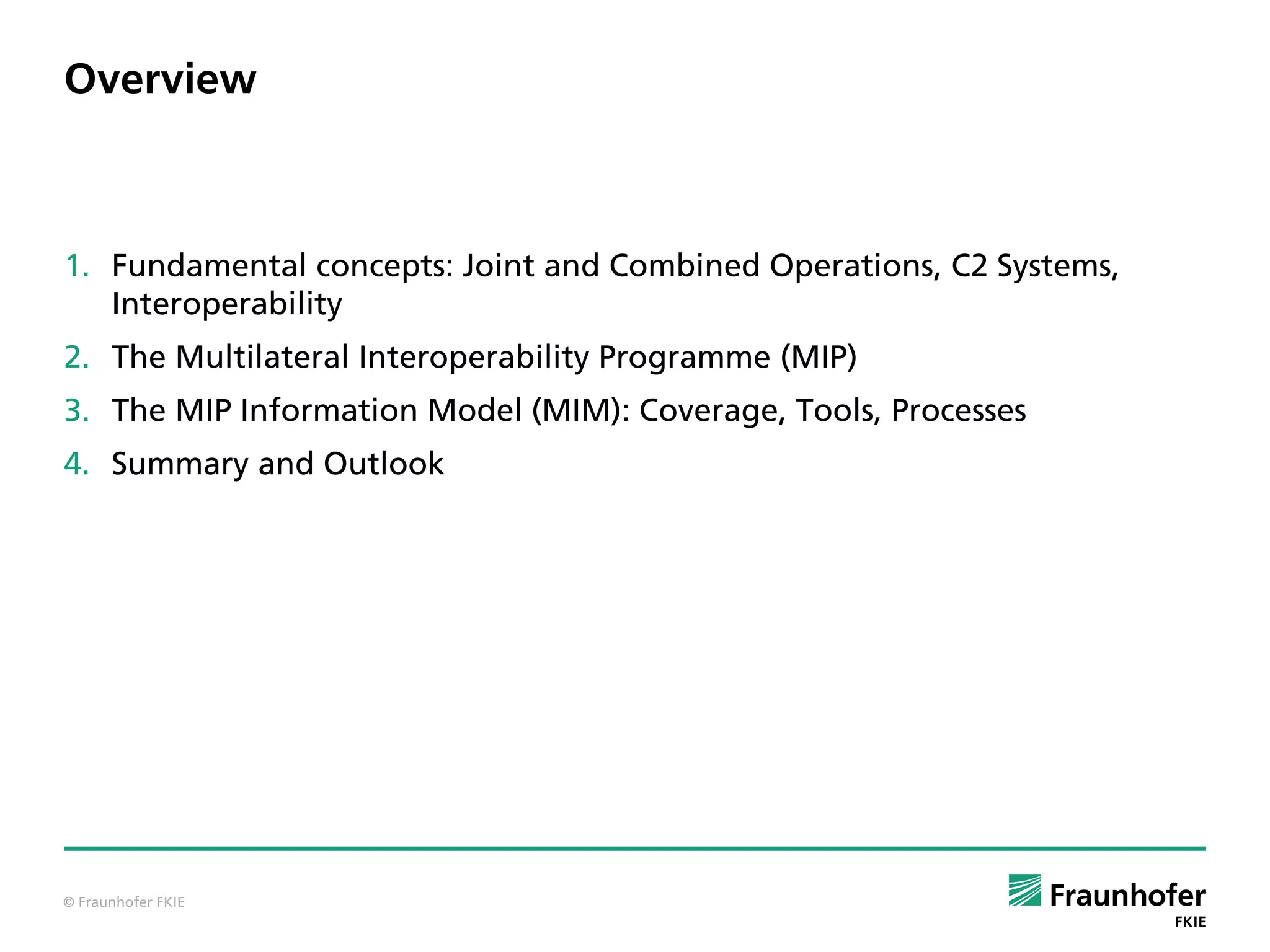 Overview

1. Fundamental concepts: Joint and Combined Operations, C2 Systems, Interoperability
2. The Multilateral Interoperability Programme (MIP)
3. The MIP Information Model (MIM): Coverage, Tools, Processes
4. Summary and Outlook

© Fraunhofer FKIE

Fraunhofer
FKIE